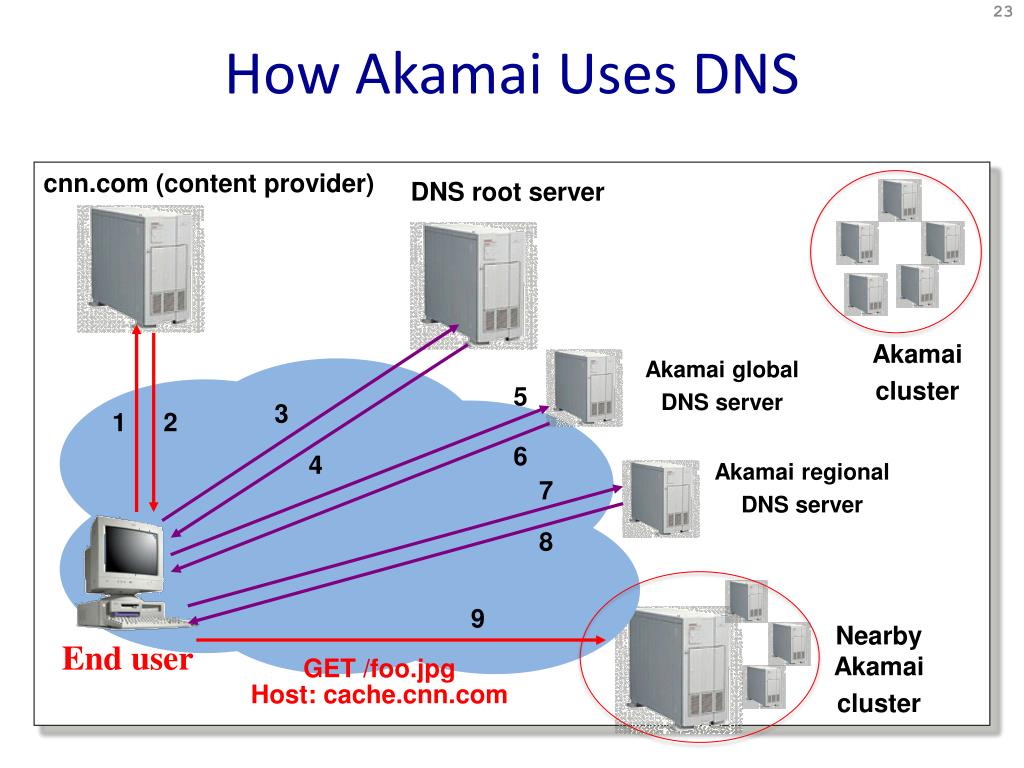 23

How Akamai Uses DNS

cnn.com (content provider)

DNS root server

Akamai cluster

Akamai global DNS server

Akamai regional DNS server

1 2

3

4

5

6

7

8

9

End user

GET /foo.jpg
Host: cache.cnn.com

Nearby Akamai cluster